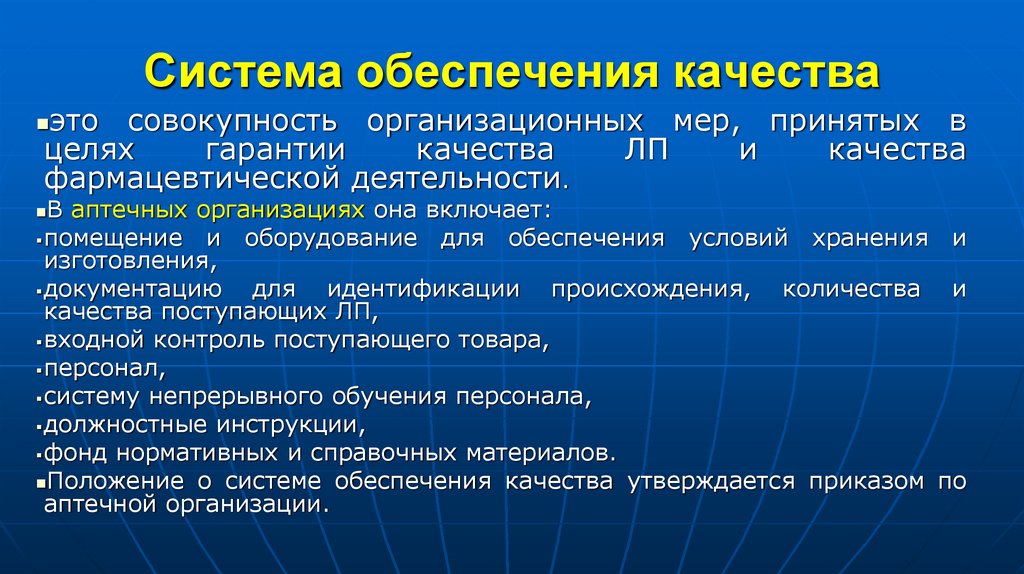 Система обеспечения качества

▪это совокупность организационных мер, принятых в целях гарантии качества ЛП и качества фармацевтической деятельности.

▪В аптечных организациях она включает:

▪помещение и оборудование для обеспечения условий хранения и изготовления,

▪документацию для идентификации происхождения, количества и качества поступающих ЛП,

▪входной контроль поступающего товара,

▪персонал,

▪систему непрерывного обучения персонала,

▪должностные инструкции,

▪фонд нормативных и справочных материалов.

▪Положение о системе обеспечения качества утверждается приказом по аптечной организации.